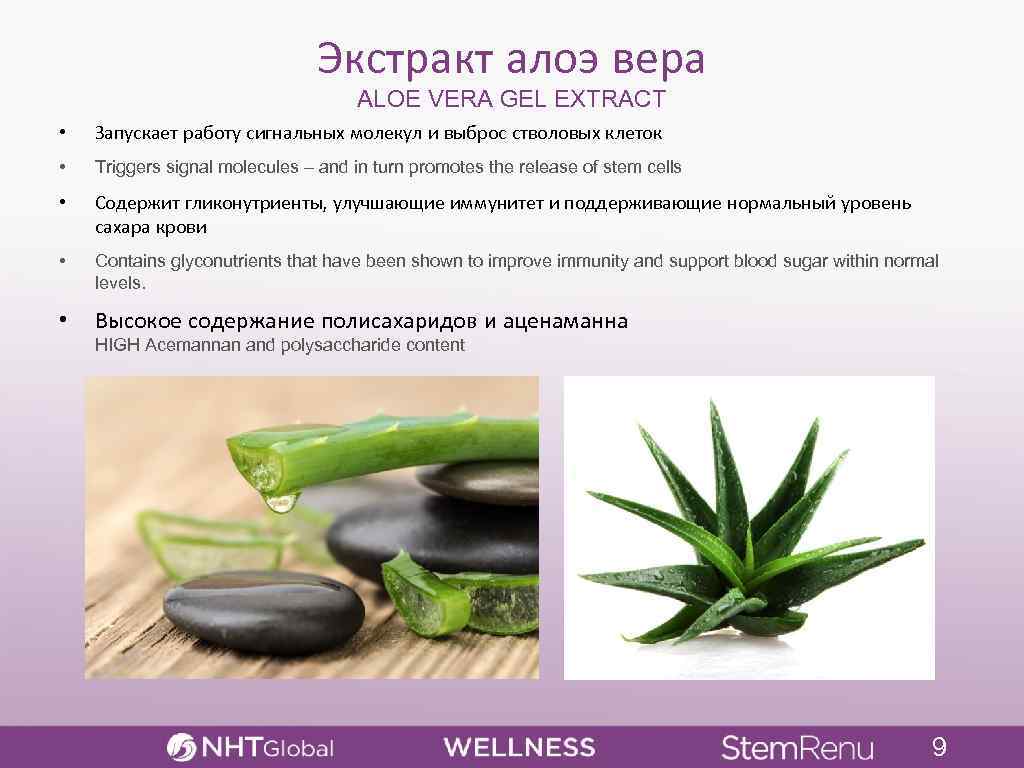 Экстракт алоэ вера

ALOE VERA GEL EXTRACT

• Запускает работу сигнальных молекул и выброс стволовых клеток

• Triggers signal molecules – and in turn promotes the release of stem cells

• Содержит гликонутриенты, улучшающие иммунитет и поддерживающие нормальный уровень сахара крови

• Contains glyconutrients that have been shown to improve immunity and support blood sugar within normal levels.

• Высокое содержание полисахаридов и аценаманна
HIGH Acemannan and polysaccharide content

NHTGlobal WELLNESS StemRenu 9